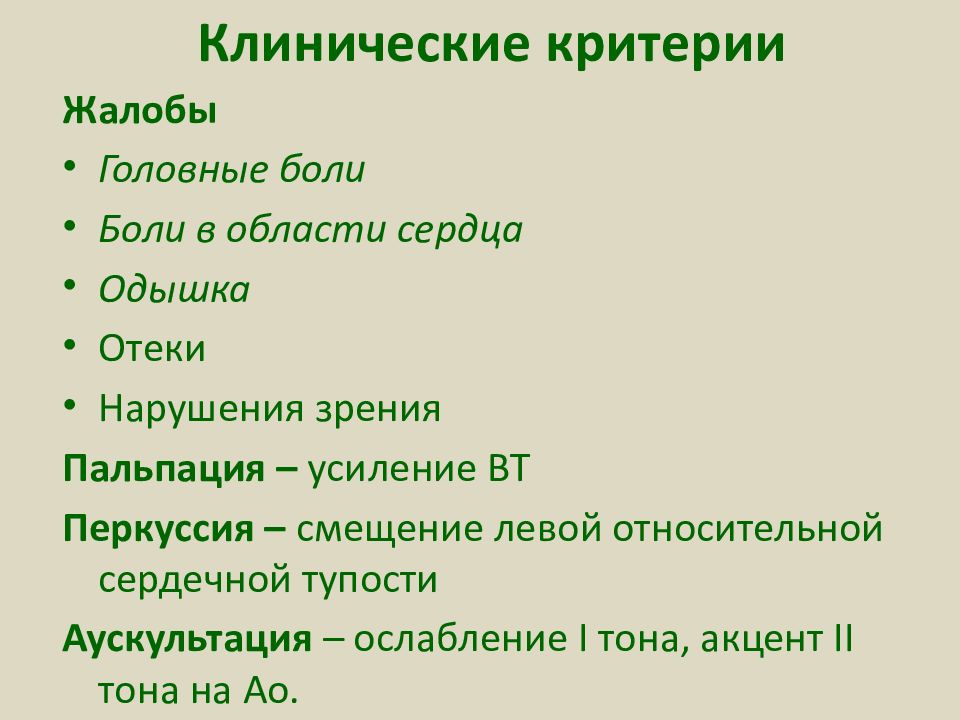 Клинические критерии

Жалобы

• Головные боли

• Боли в области сердца

• Одышка

• Отеки

• Нарушения зрения

Пальпация – усиление ВТ

Перкуссия – смещение левой относительной сердечной тупости

Аускультация – ослабление I тона, акцент II тона на Ао.